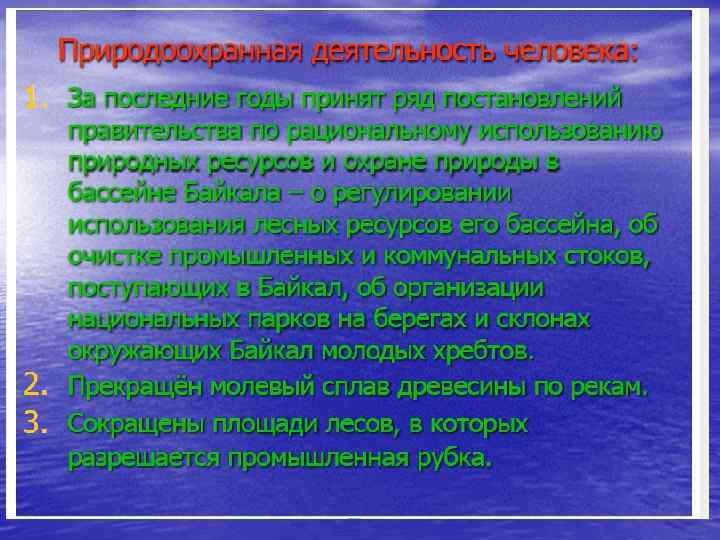 Природоохранная деятельность человека:

1. За последние годы принят ряд постановлений правительства по рациональному использованию природных ресурсов и охране природы в бассейне Байкала – о регулировании использования лесных ресурсов его бассейна, об очистке промышленных и коммунальных стоков, поступающих в Байкал, об организации национальных парков на берегах и склонах окружающих Байкал молодых хребтов.
2. Прекращён молевый сплав древесины по рекам.
3. Сокращены площади лесов, в которых разрешается промышленная рубка.